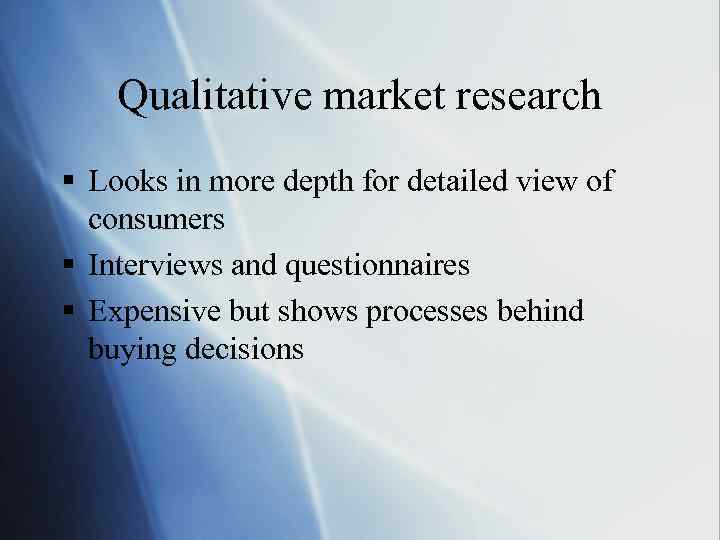 Qualitative market research

▪ Looks in more depth for detailed view of consumers
▪ Interviews and questionnaires
▪ Expensive but shows processes behind buying decisions